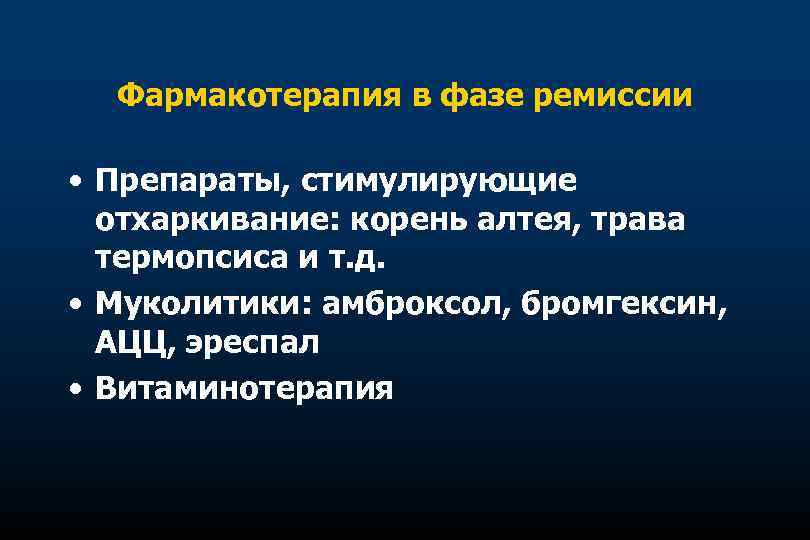 Фармакотерапия в фазе ремиссии

• Препараты, стимулирующие отхаркивание: корень алтея, трава термопсиса и т.д.
• Муколитики: амброксол, бромгексин, АЦЦ, эреспал
• Витаминотерапия